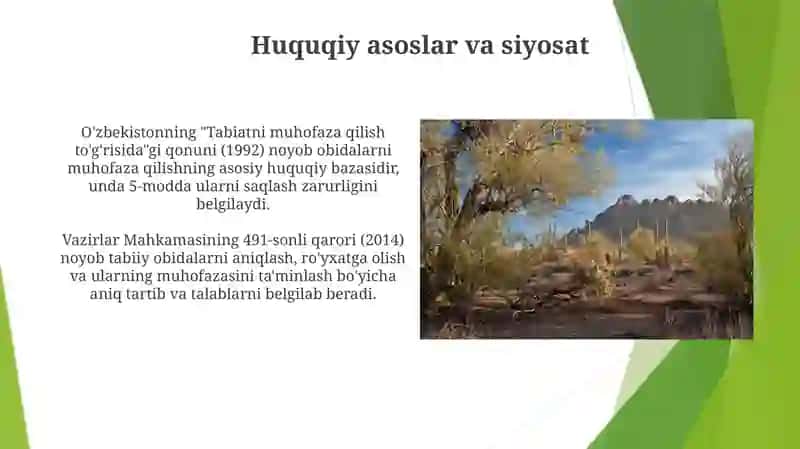 Huquqiy asoslar va siyosat

O'zbekistonning "Tabiatni muhofaza qilish to'g'risida"gi qonuni (1992) noyob obidalarni muhofaza qilishning asosiy huquqiy bazasidir, unda 5-modda ularni saqlash zarurligini belgilaydi.

Vazirlar Mahkamasining 491-sonli qarori (2014) noyob tabiiy obidalarni aniqlash, ro'yxatga olish va ularning muhofazasini ta'minlash bo'yicha aniq tartib va talablarni belgilab beradi.